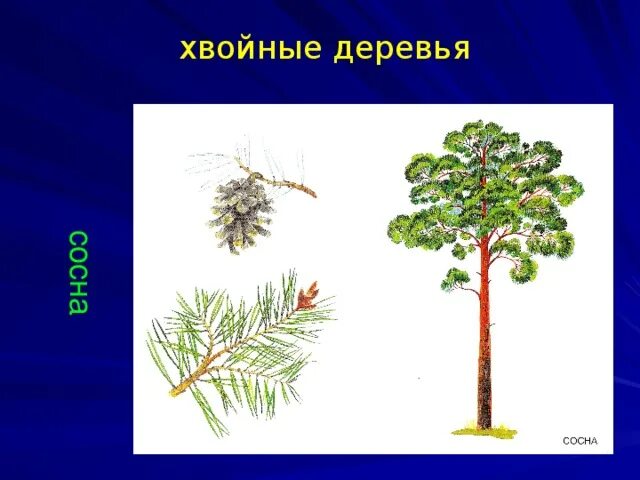 хвойные деревья

сосна

СОСНА